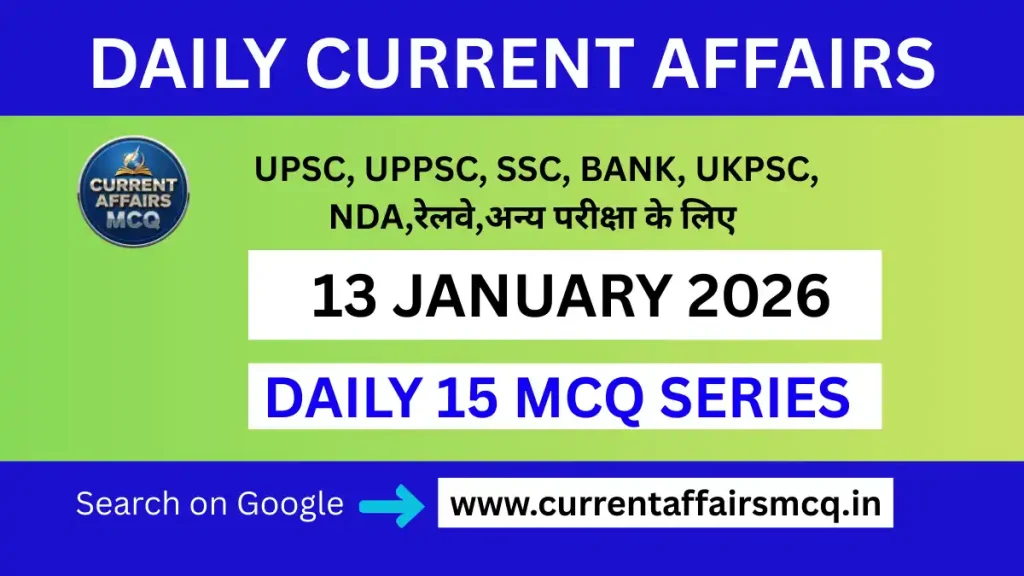 DAILY CURRENT AFFAIRS

CURRENT AFFAIRS MCQ

UPSC, UPPSC, SSC, BANK, UKPSC, NDA,रेलवे,अन्य परीक्षा के लिए

13 JANUARY 2026

DAILY 15 MCQ SERIES

Search on Google

www.currentaffairsmcq.in